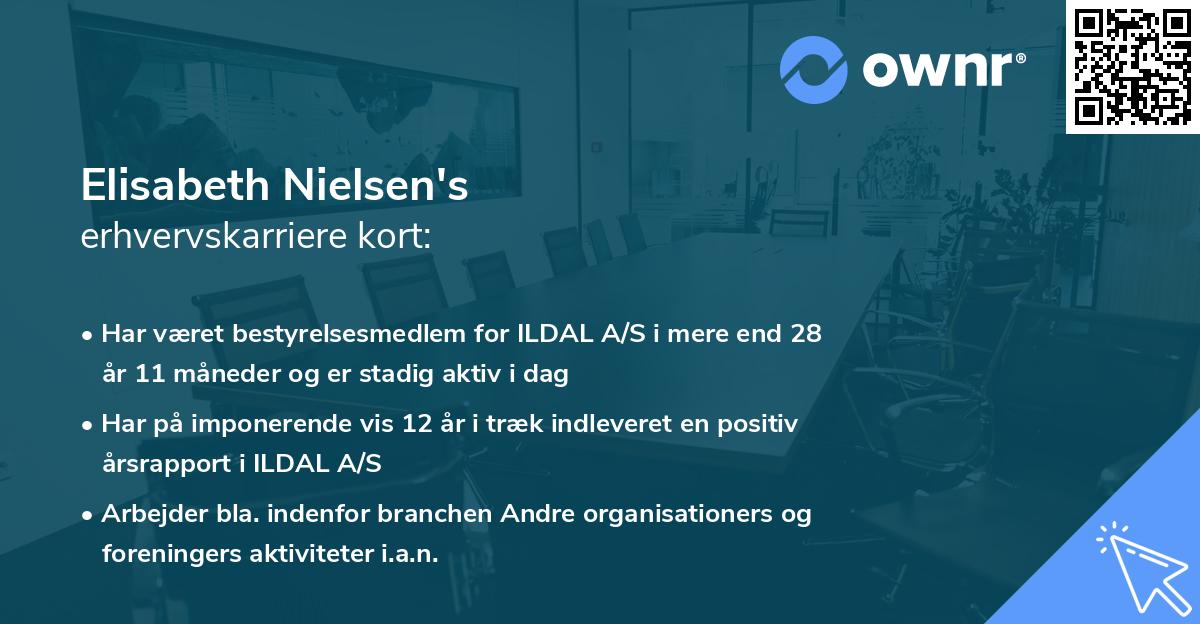 ownr®

Elisabeth Nielsen's
erhvervskarriere kort:

• Har været bestyrelsesmedlem for ILDAL A/S i mere end 28 år 11 måneder og er stadig aktiv i dag

• Har på imponerende vis 12 år i træk indleveret en positiv årsrapport i ILDAL A/S

• Arbejder bla. indenfor branchen Andre organisationers og foreningers aktiviteter i.a.n.